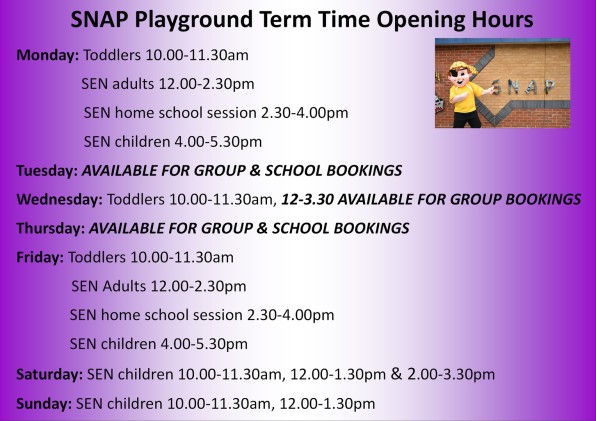 SNAP Playground Term Time Opening Hours

Monday: Toddlers 10.00-11.30am

SEN adults 12.00-2.30pm

SEN home school session 2.30-4.00pm

SEN children 4.00-5.30pm

SNAP

Tuesday: AVAILABLE FOR GROUP & SCHOOL BOOKINGS

Wednesday: Toddlers 10.00-11.30am, 12-3.30 AVAILABLE FOR GROUP BOOKINGS

Thursday: AVAILABLE FOR GROUP & SCHOOL BOOKINGS

Friday: Toddlers 10.00-11.30am

SEN Adults 12.00-2.30pm

SEN home school session 2.30-4.00pm

SEN children 4.00-5.30pm

Saturday: SEN children 10.00-11.30am, 12.00-1.30pm & 2.00-3.30pm

Sunday: SEN children 10.00-11.30am, 12.00-1.30pm